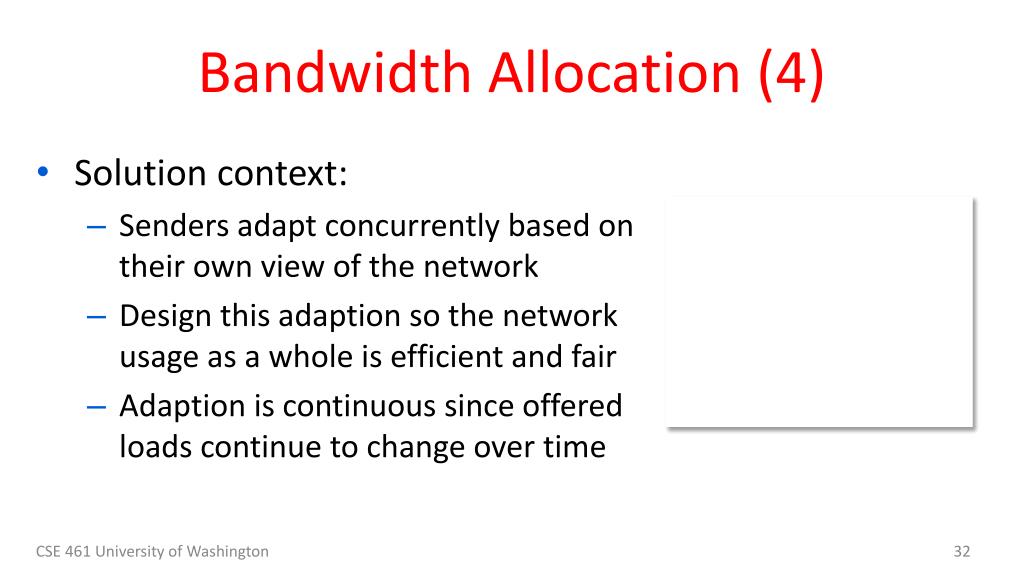 Bandwidth Allocation (4)

• Solution context:
– Senders adapt concurrently based on their own view of the network
– Design this adaption so the network usage as a whole is efficient and fair
– Adaption is continuous since offered loads continue to change over time

CSE 461 University of Washington

32